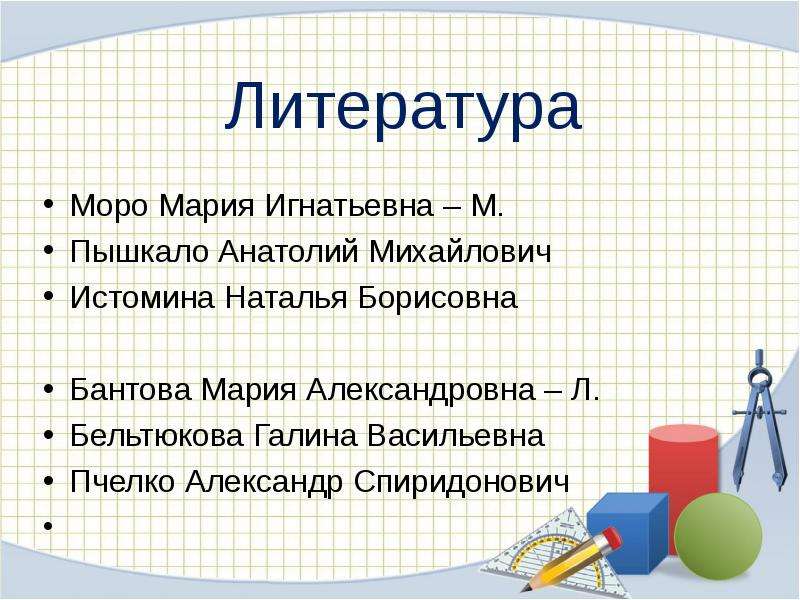 Литература

• Моро Мария Игнатьевна – М.
• Пышкало Анатолий Михайлович
• Истомина Наталья Борисовна

• Бантова Мария Александровна – Л.
• Бельтюкова Галина Васильевна
• Пчелко Александр Спиридонович
•